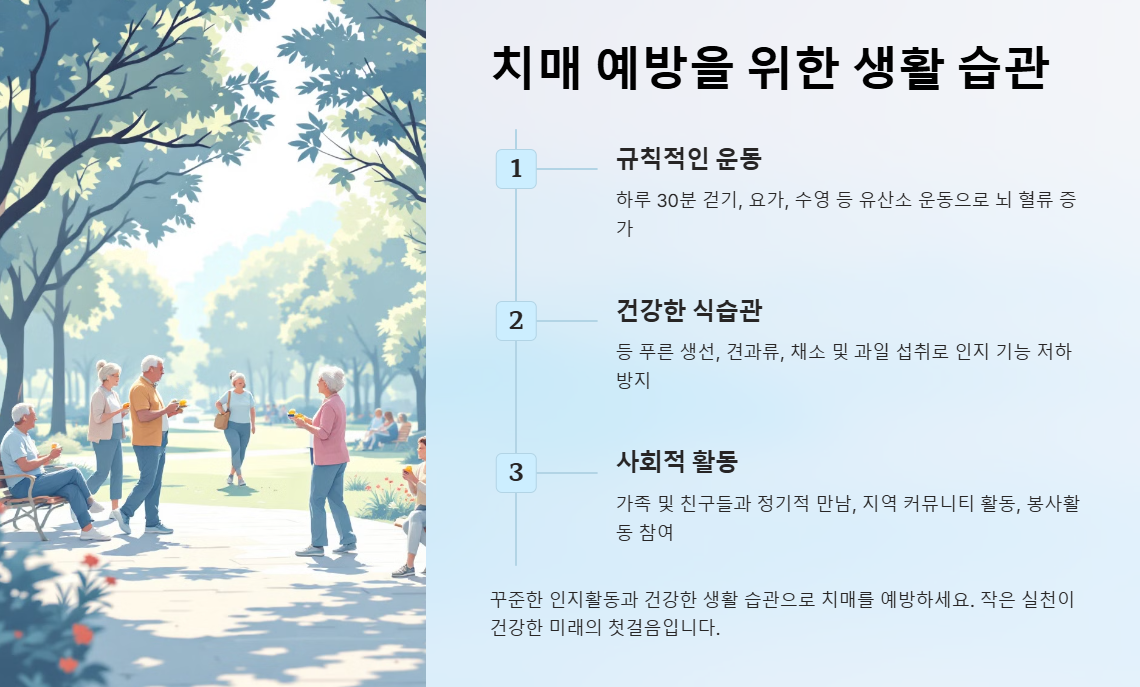 치매 예방을 위한 생활 습관

1

규칙적인 운동

하루 30분 걷기, 요가, 수영 등 유산소 운동으로 뇌 혈류 증가

2

건강한 식습관

등 푸른 생선, 견과류, 채소 및 과일 섭취로 인지 기능 저하 방지

3

사회적 활동

가족 및 친구들과 정기적 만남, 지역 커뮤니티 활동, 봉사활동 참여

꾸준한 인지활동과 건강한 생활 습관으로 치매를 예방하세요. 작은 실천이 건강한 미래의 첫걸음입니다.